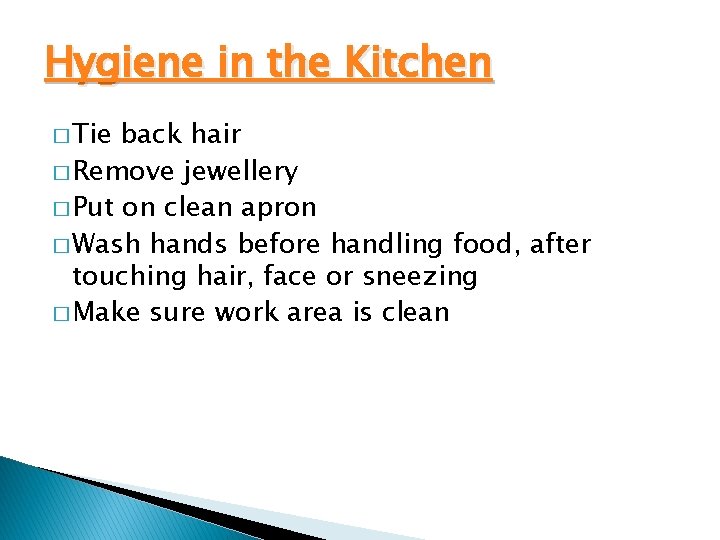 Hygiene in the Kitchen

□ Tie back hair
□ Remove jewellery
□ Put on clean apron
□ Wash hands before handling food, after touching hair, face or sneezing
□ Make sure work area is clean